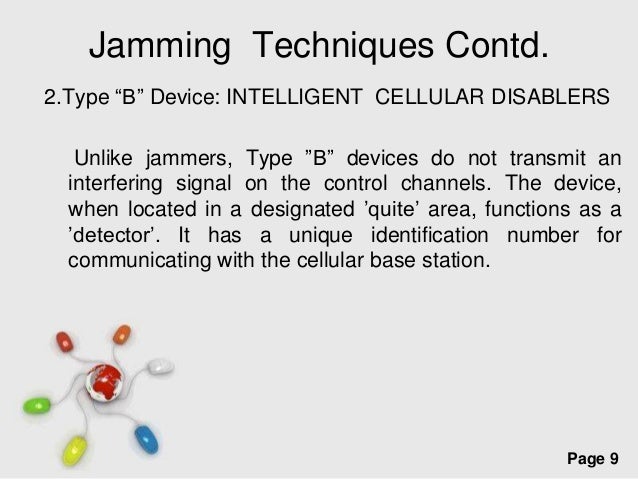 Jamming Techniques Contd.

2.Type “B” Device: INTELLIGENT CELLULAR DISABLERS

Unlike jammers, Type ”B” devices do not transmit an interfering signal on the control channels. The device, when located in a designated ’quite’ area, functions as a ’detector’. It has a unique identification number for communicating with the cellular base station.

Page 9